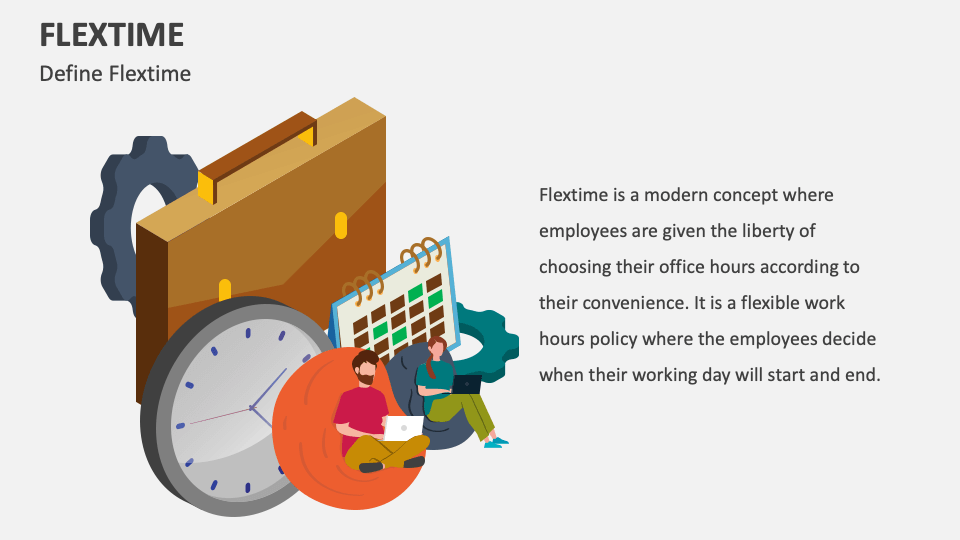 FLEXTIME
Define Flextime

Flextime is a modern concept where employees are given the liberty of choosing their office hours according to their convenience. It is a flexible work hours policy where the employees decide when their working day will start and end.